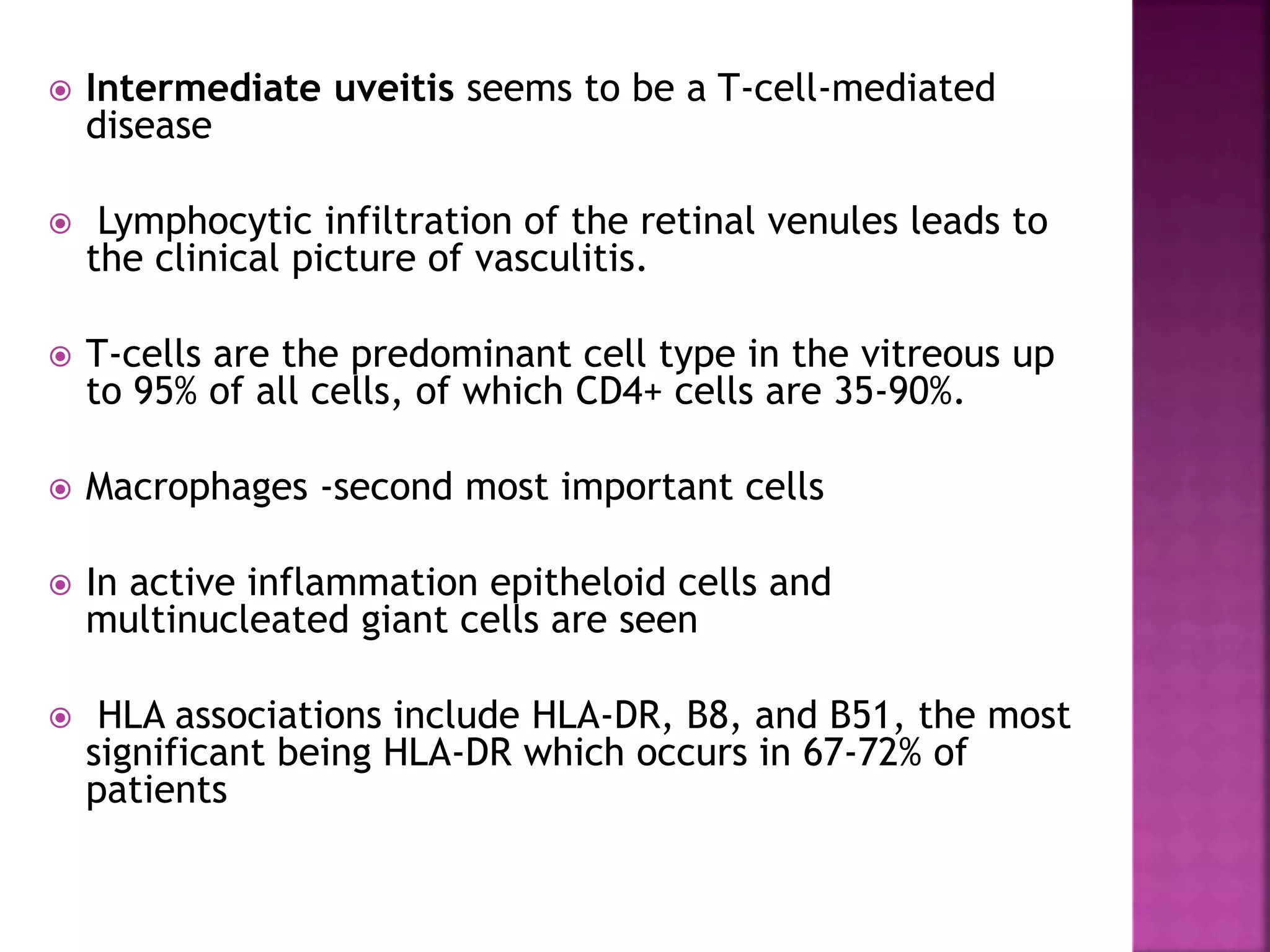 Intermediate uveitis seems to be a T-cell-mediated disease

Lymphocytic infiltration of the retinal venules leads to the clinical picture of vasculitis.

T-cells are the predominant cell type in the vitreous up to 95% of all cells, of which CD4+ cells are 35-90%.

Macrophages -second most important cells

In active inflammation epitheloid cells and multinucleated giant cells are seen

HLA associations include HLA-DR, B8, and B51, the most significant being HLA-DR which occurs in 67-72% of patients